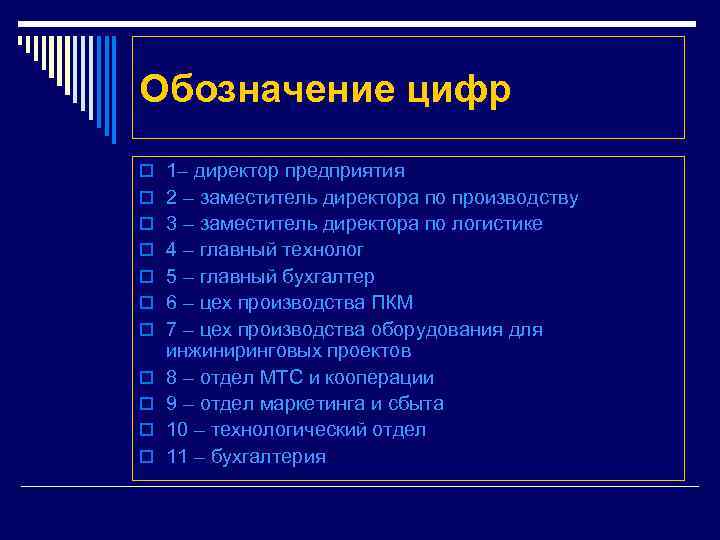 Обозначение цифр

1– директор предприятия
2 – заместитель директора по производству
3 – заместитель директора по логистике
4 – главный технолог
5 – главный бухгалтер
6 – цех производства ПКМ
7 – цех производства оборудования для инжиниринговых проектов
8 – отдел МТС и кооперации
9 – отдел маркетинга и сбыта
10 – технологический отдел
11 – бухгалтерия